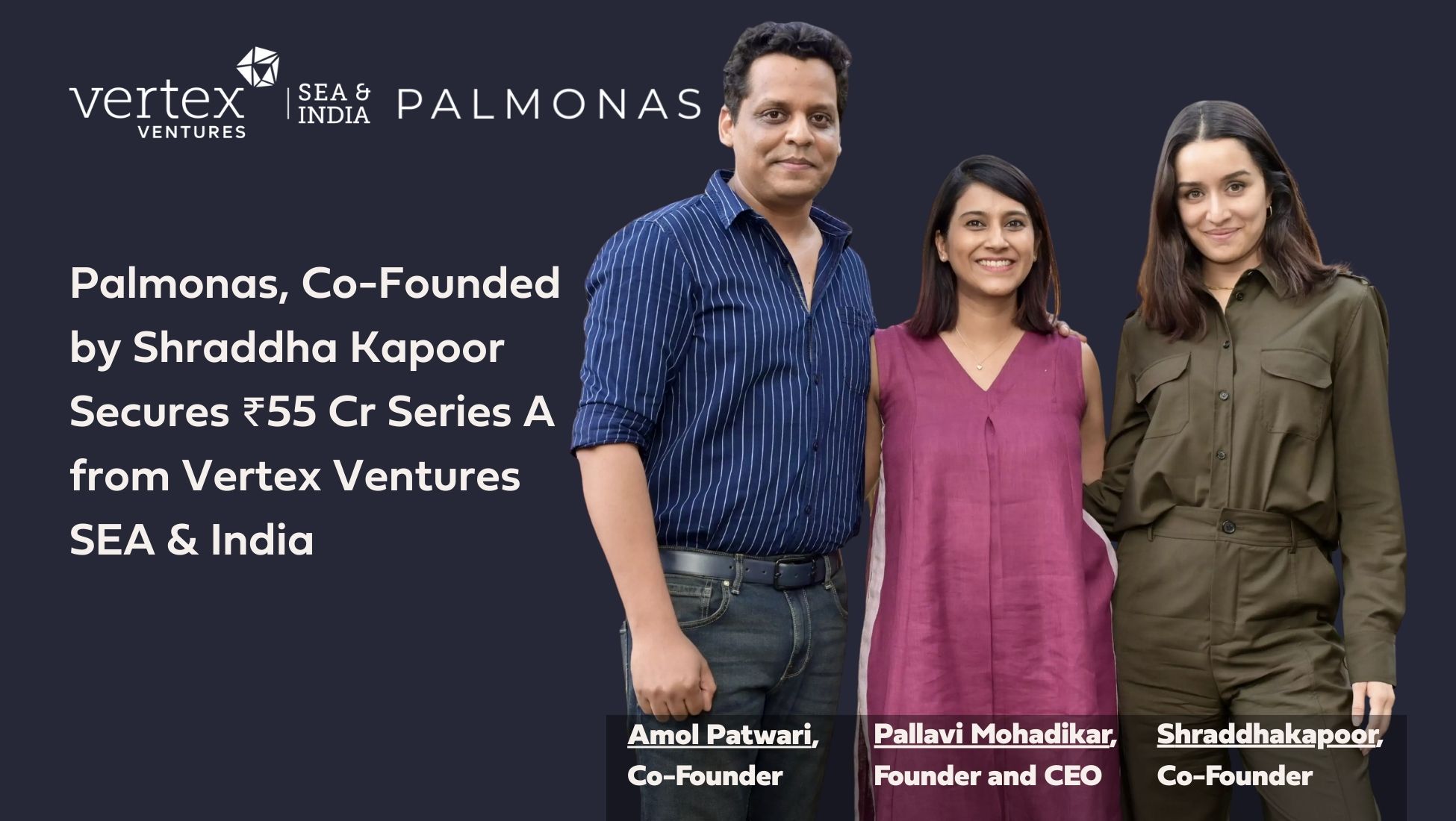 vertex VENTURES | SEA & INDIA PALMONAS

Palmonas, Co-Founded by Shraddha Kapoor Secures ₹55 Cr Series A from Vertex Ventures SEA & India

Amol Patwari, Co-Founder

Pallavi Mohadikar, Founder and CEO

Shraddhakapoor, Co-Founder